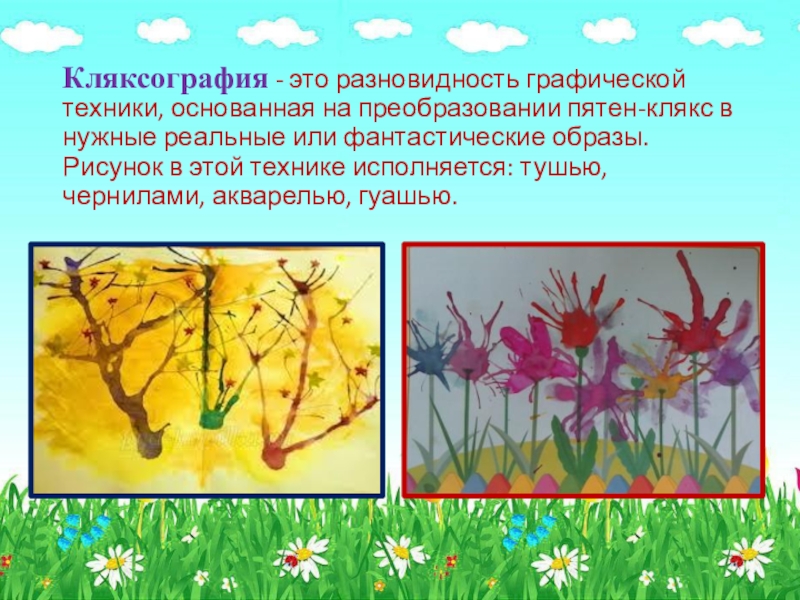 Кляксография - это разновидность графической техники, основанная на преобразовании пятен-клякс в нужные реальные или фантастические образы. Рисунок в этой технике исполняется: тушью, чернилами, акварелью, гуашью.